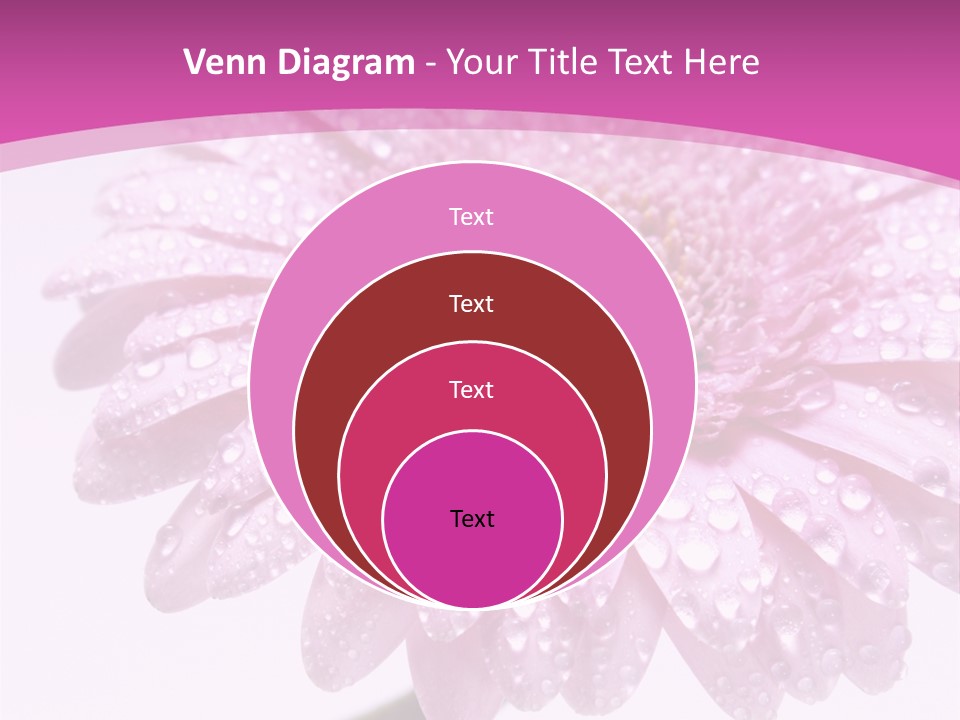 Venn Diagram - Your Title Text Here

Text

Text

Text

Text